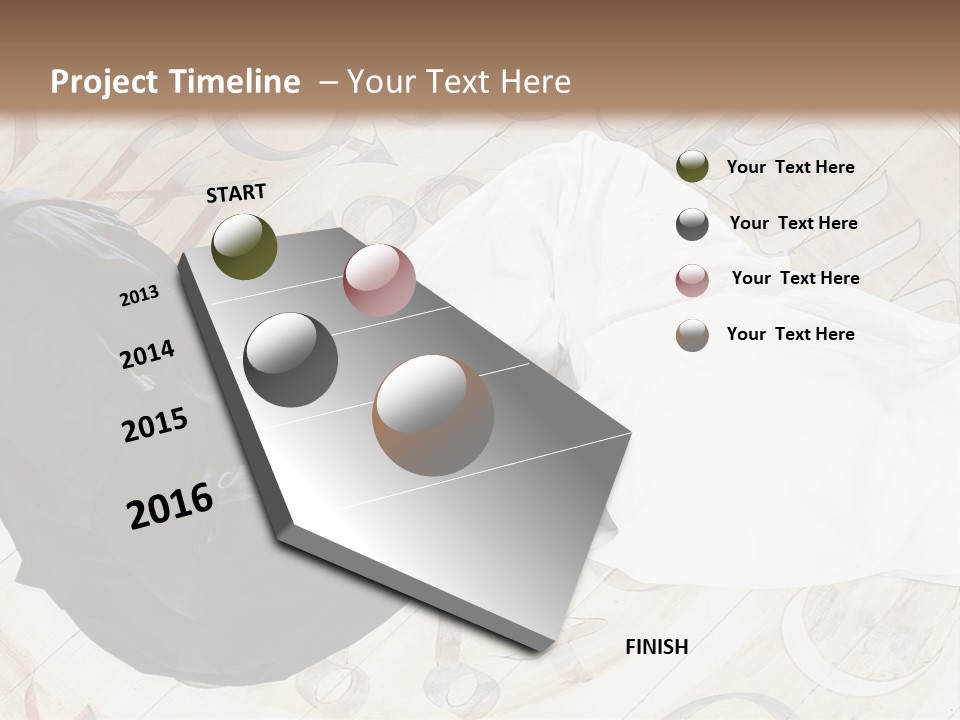 Project Timeline – Your Text Here

START

2013

2014

2015

2016

FINISH

Your Text Here

Your Text Here

Your Text Here

Your Text Here